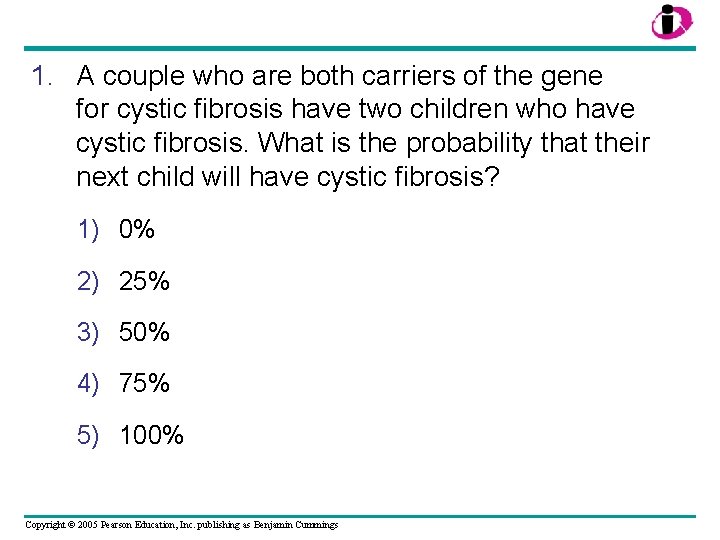 1. A couple who are both carriers of the gene for cystic fibrosis have two children who have cystic fibrosis. What is the probability that their next child will have cystic fibrosis?

1) 0%

2) 25%

3) 50%

4) 75%

5) 100%

Copyright © 2005 Pearson Education, Inc. publishing as Benjamin Cummings